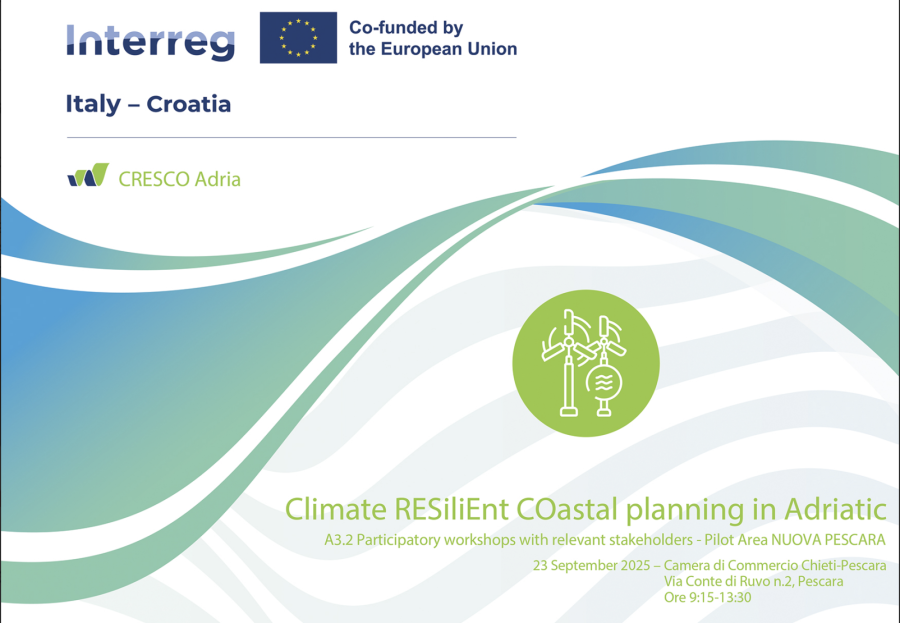 Interreg

Co-funded by the European Union

Italy – Croatia

CRESCO Adria

Climate RESiliEnt COastal planning in Adriatic

A3.2 Participatory workshops with relevant stakeholders - Pilot Area NUOVA PESCARA

23 September 2025 – Camera di Commercio Chieti-Pescara
Via Conte di Ruvo n.2, Pescara
Ore 9:15-13:30